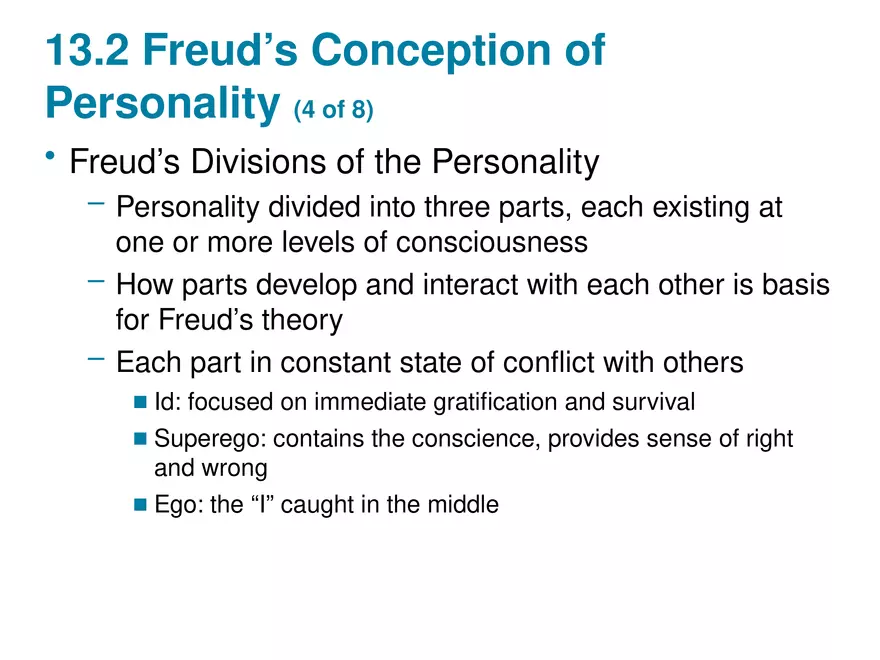 13.2 Freud’s Conception of Personality (4 of 8)

• Freud’s Divisions of the Personality

– Personality divided into three parts, each existing at one or more levels of consciousness

– How parts develop and interact with each other is basis for Freud’s theory

– Each part in constant state of conflict with others

▪ Id: focused on immediate gratification and survival

▪ Superego: contains the conscience, provides sense of right and wrong

▪ Ego: the “I” caught in the middle